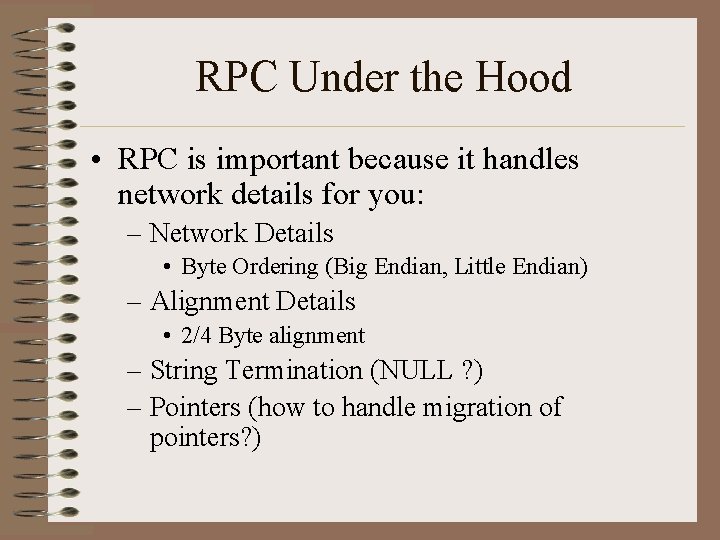 RPC Under the Hood

• RPC is important because it handles network details for you:
– Network Details
• Byte Ordering (Big Endian, Little Endian)
– Alignment Details
• 2/4 Byte alignment
– String Termination (NULL ?)
– Pointers (how to handle migration of pointers?)